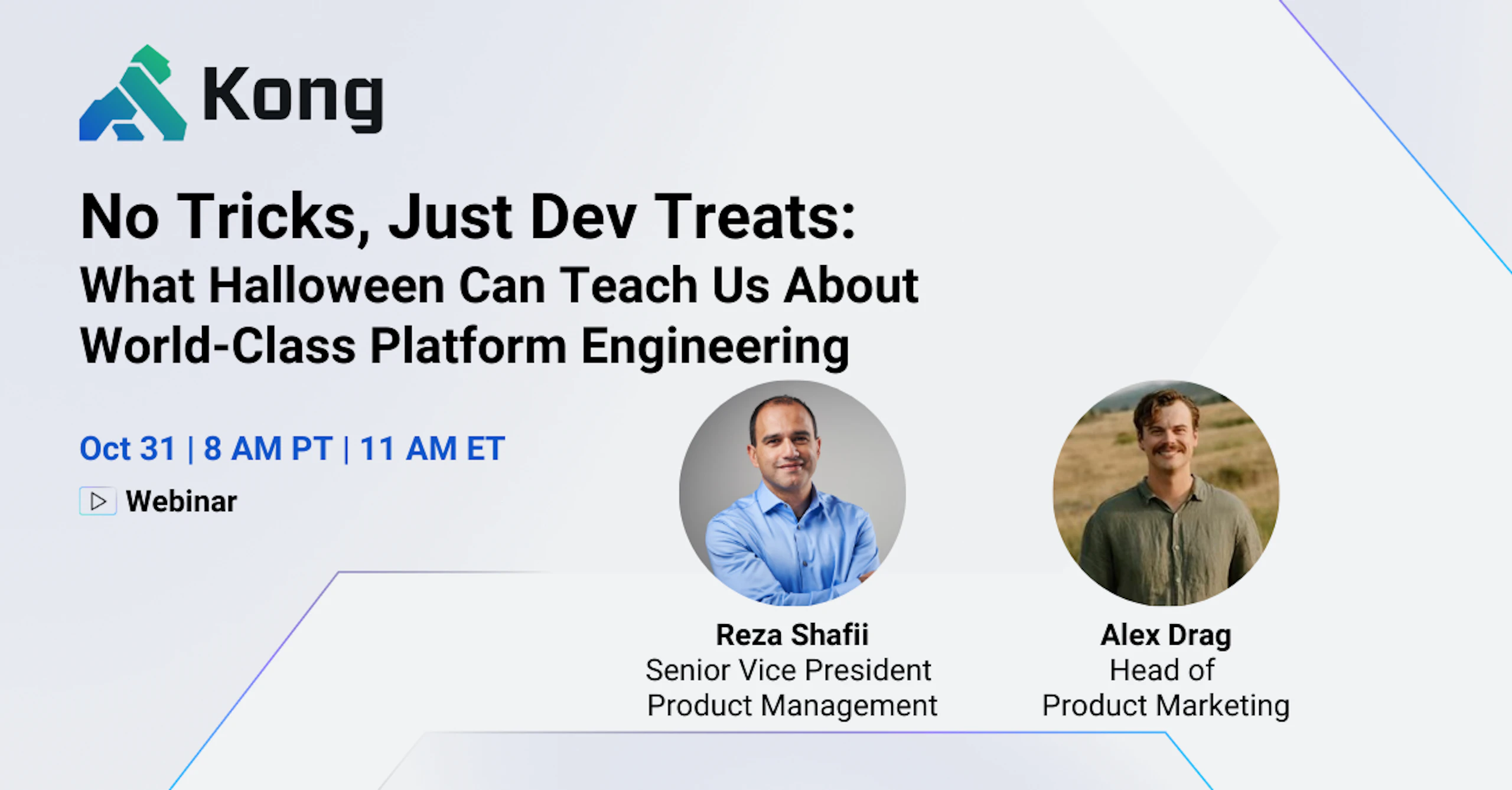 Kong

No Tricks, Just Dev Treats:
What Halloween Can Teach Us About World-Class Platform Engineering

Oct 31 | 8 AM PT | 11 AM ET

Webinar

Reza Shafii
Senior Vice President
Product Management

Alex Drag
Head of
Product Marketing